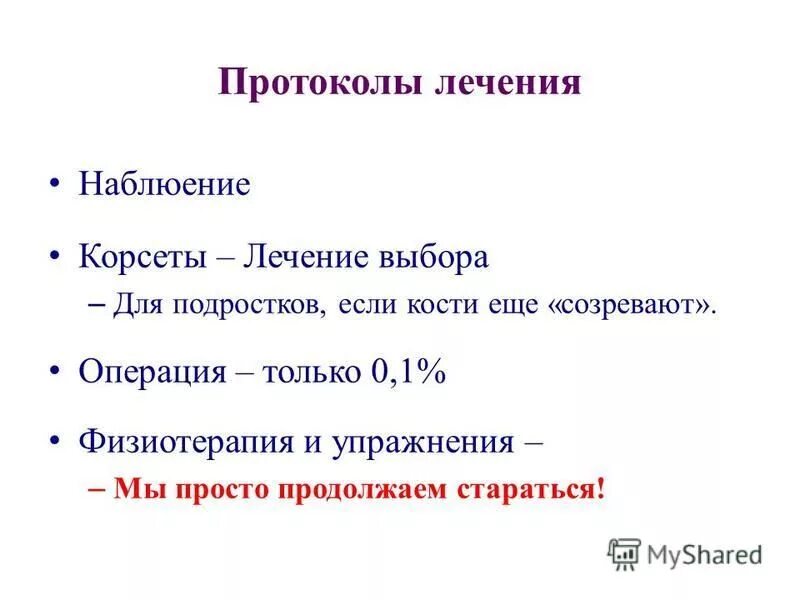 Протоколы лечения

• Наблюение

• Корсеты – Лечение выбора
– Для подростков, если кости еще «созревают».

• Операция – только 0,1%

• Физиотерапия и упражнения –
– Мы просто продолжаем стараться!

MyShared